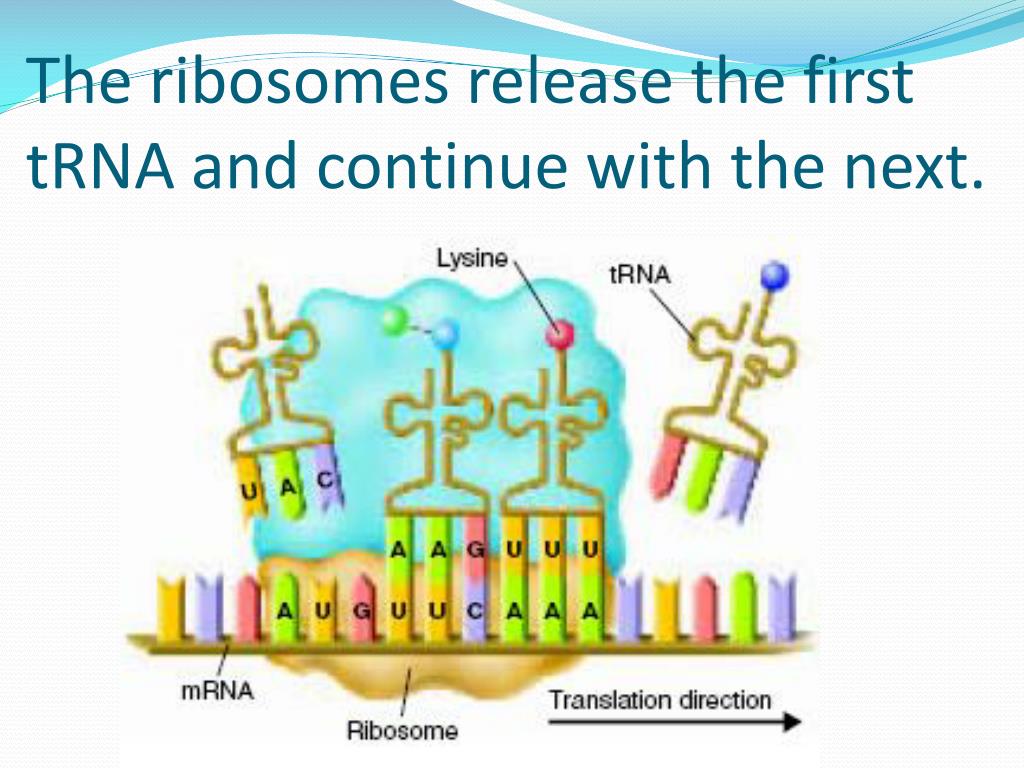 The ribosomes release the first tRNA and continue with the next.

Lysine

tRNA

U A C

A A G U U U

A U G U U C A A A

mRNA

Ribosome

Translation direction